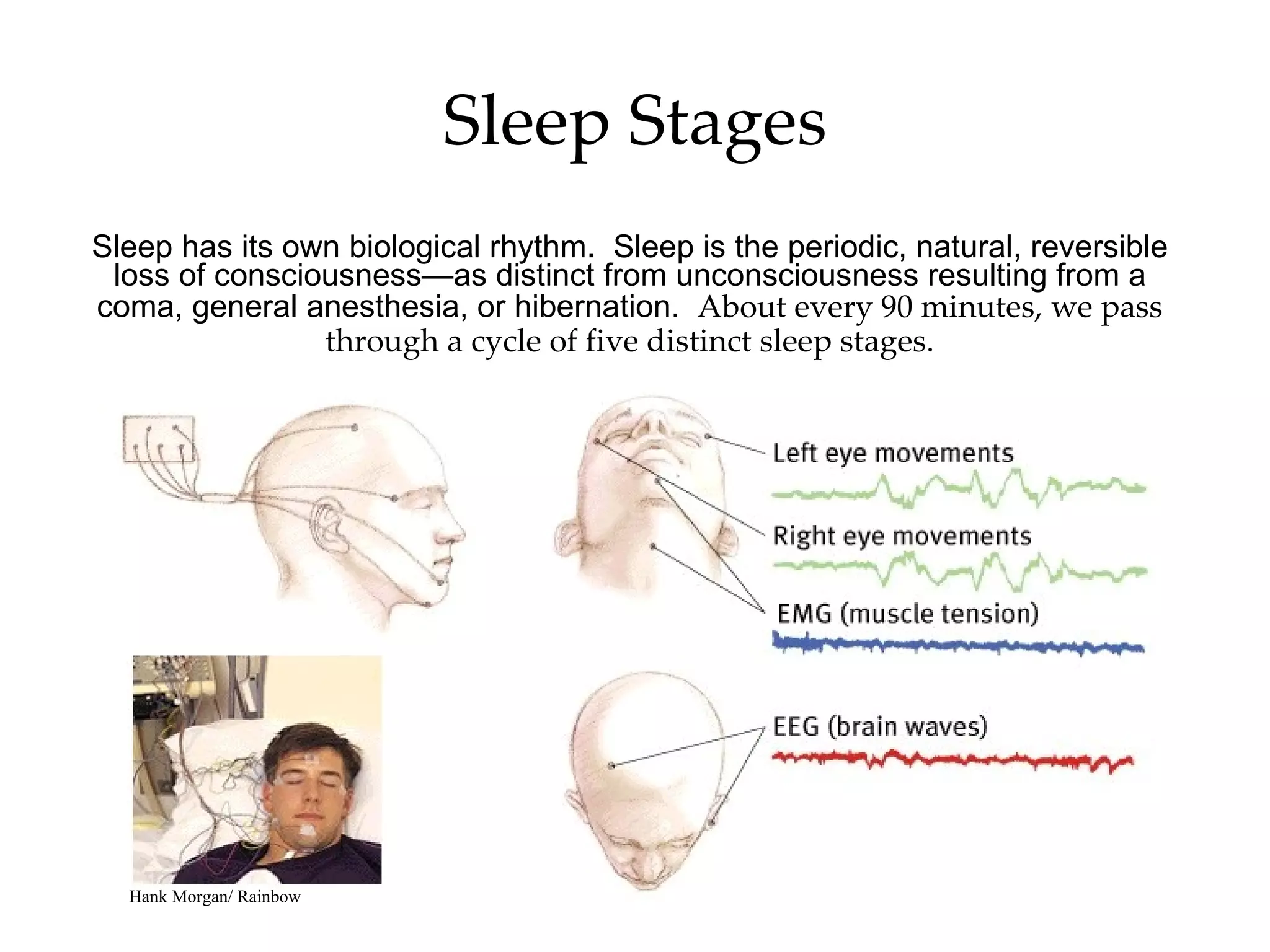 Sleep Stages

Sleep has its own biological rhythm. Sleep is the periodic, natural, reversible loss of consciousness—as distinct from unconsciousness resulting from a coma, general anesthesia, or hibernation. About every 90 minutes, we pass through a cycle of five distinct sleep stages.

Left eye movements

Right eye movements

EMG (muscle tension)

EEG (brain waves)

Hank Morgan/ Rainbow